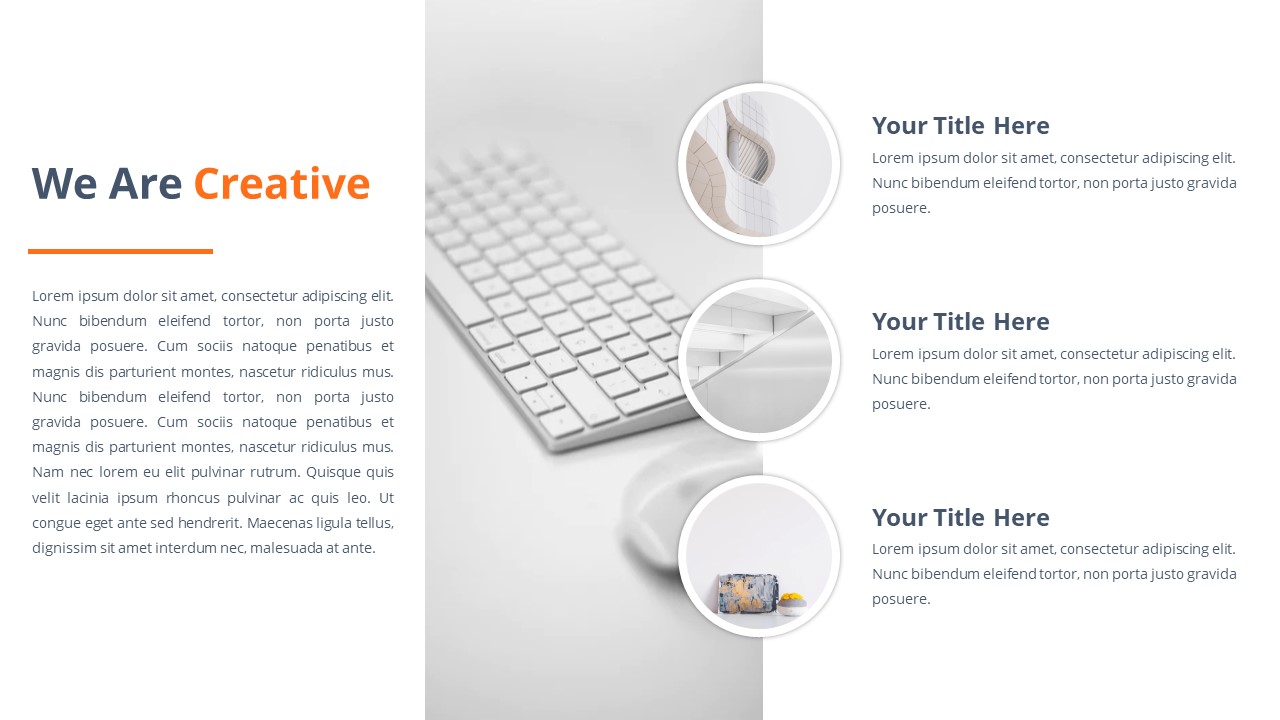 We Are Creative

Lorem ipsum dolor sit amet, consectetur adipiscing elit. Nunc bibendum eleifend tortor, non porta justo gravida posuere. Cum sociis natoque penatibus et magnis dis parturient montes, nascetur ridiculus mus. Nunc bibendum eleifend tortor, non porta justo gravida posuere. Cum sociis natoque penatibus et magnis dis parturient montes, nascetur ridiculus mus. Nam nec lorem eu elit pulvinar rutrum. Quisque quis velit lacinia ipsum rhoncus pulvinar ac quis leo. Ut congue eget ante sed hendrerit. Maecenas ligula tellus, dignissim sit amet interdum nec, malesuada at ante.

Your Title Here

Lorem ipsum dolor sit amet, consectetur adipiscing elit. Nunc bibendum eleifend tortor, non porta justo gravida posuere.

Your Title Here

Lorem ipsum dolor sit amet, consectetur adipiscing elit. Nunc bibendum eleifend tortor, non porta justo gravida posuere.

Your Title Here

Lorem ipsum dolor sit amet, consectetur adipiscing elit. Nunc bibendum eleifend tortor, non porta justo gravida posuere.